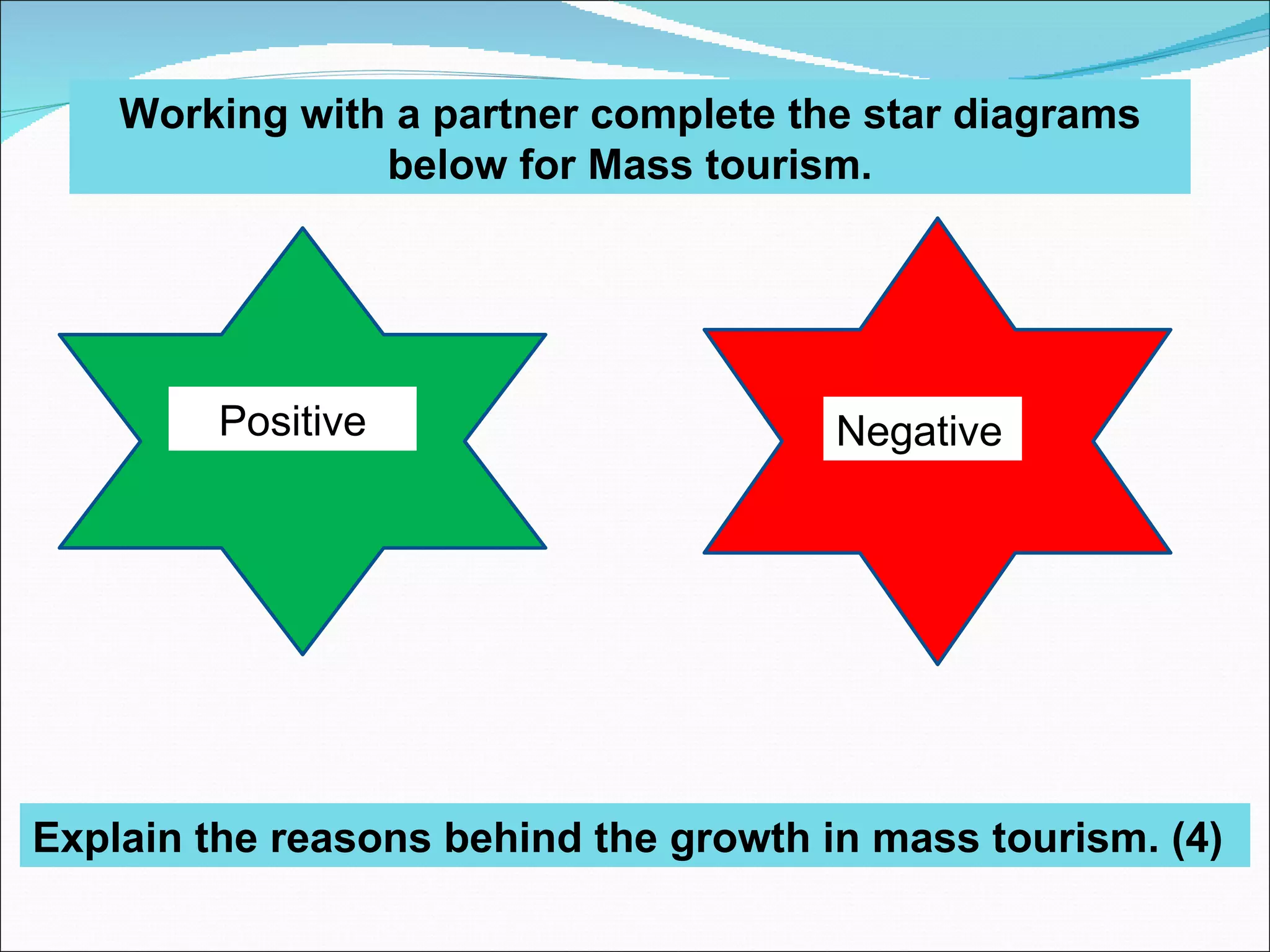 Working with a partner complete the star diagrams below for Mass tourism.

Positive

Negative

Explain the reasons behind the growth in mass tourism. (4)